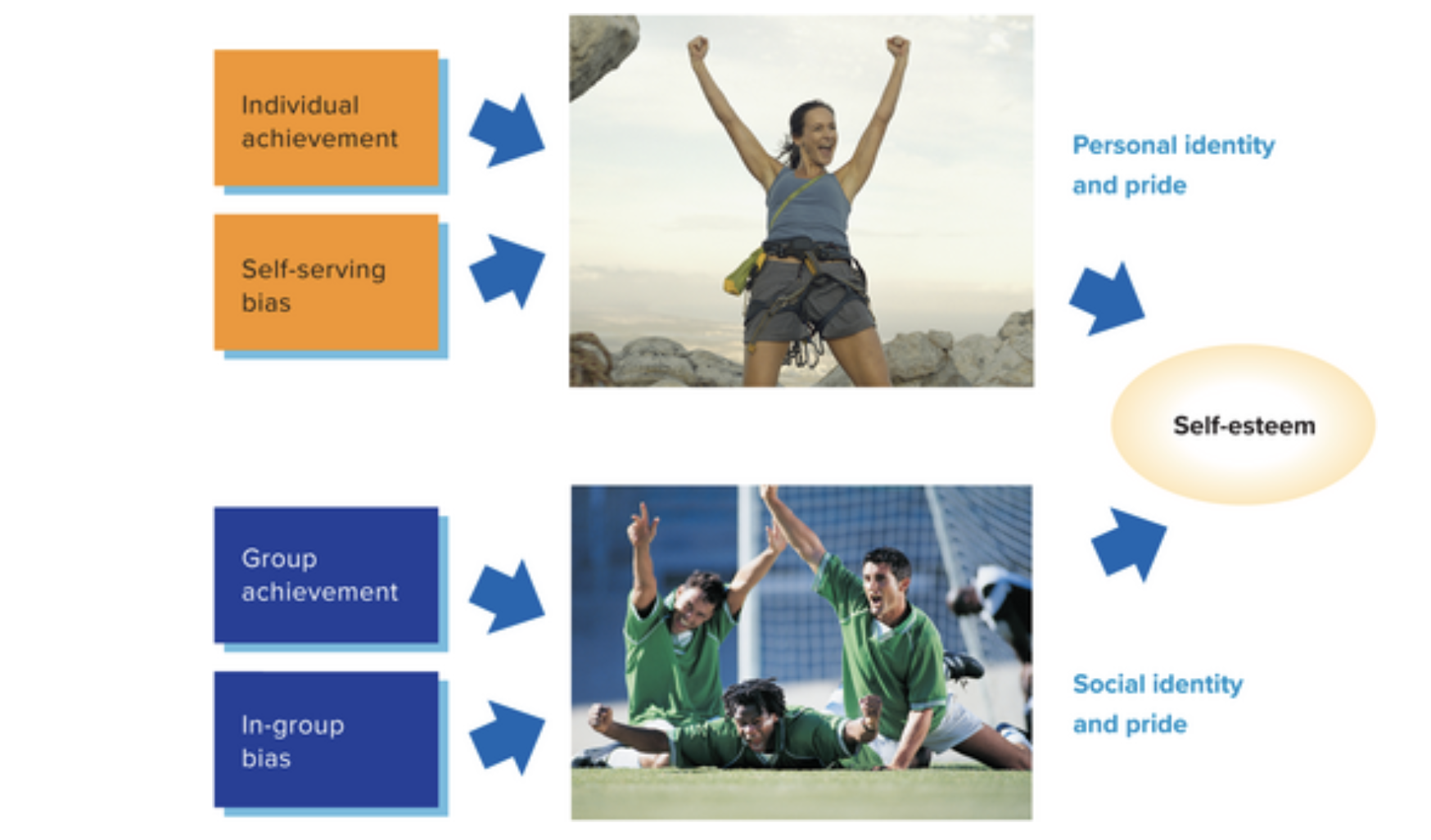 Individual achievement

Self-serving bias

Personal identity and pride

Self-esteem

Group achievement

In-group bias

Social identity and pride